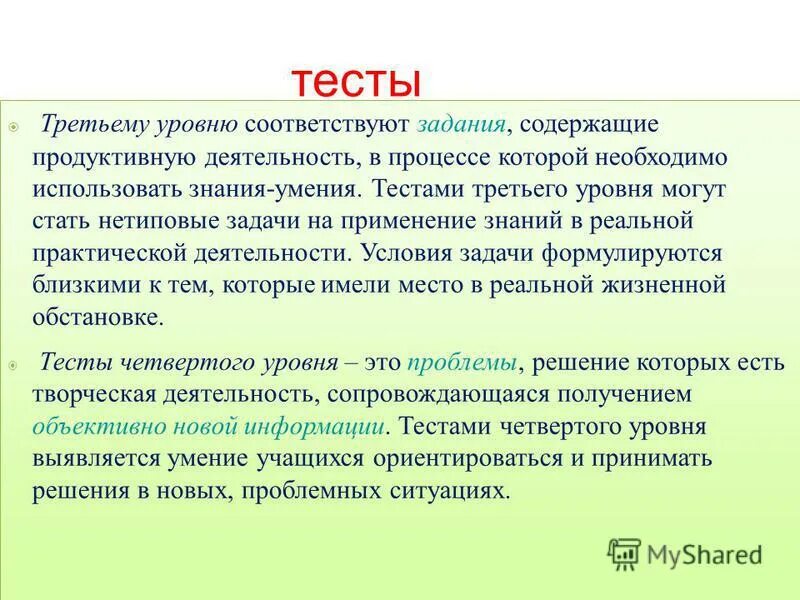 тесты

Третьему уровню соответствуют задания, содержащие продуктивную деятельность, в процессе которой необходимо использовать знания-умения. Тестами третьего уровня могут стать нетиповые задачи на применение знаний в реальной практической деятельности. Условия задачи формулируются близкими к тем, которые имели место в реальной жизненной обстановке.

Тесты четвертого уровня – это проблемы, решение которых есть творческая деятельность, сопровождающаяся получением объективно новой информации. Тестами четвертого уровня выявляется умение учащихся ориентироваться и принимать решения в новых, проблемных ситуациях.

MyShared